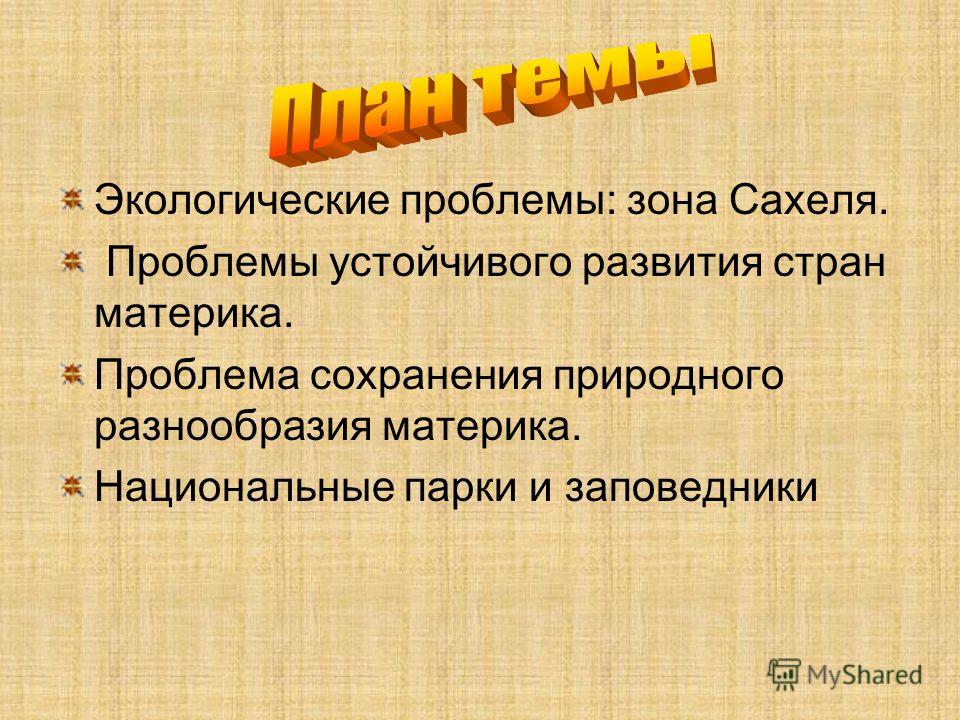 План темы

Экологические проблемы: зона Сахеля.

Проблемы устойчивого развития стран материка.

Проблема сохранения природного разнообразия материка.

Национальные парки и заповедники

MyShared